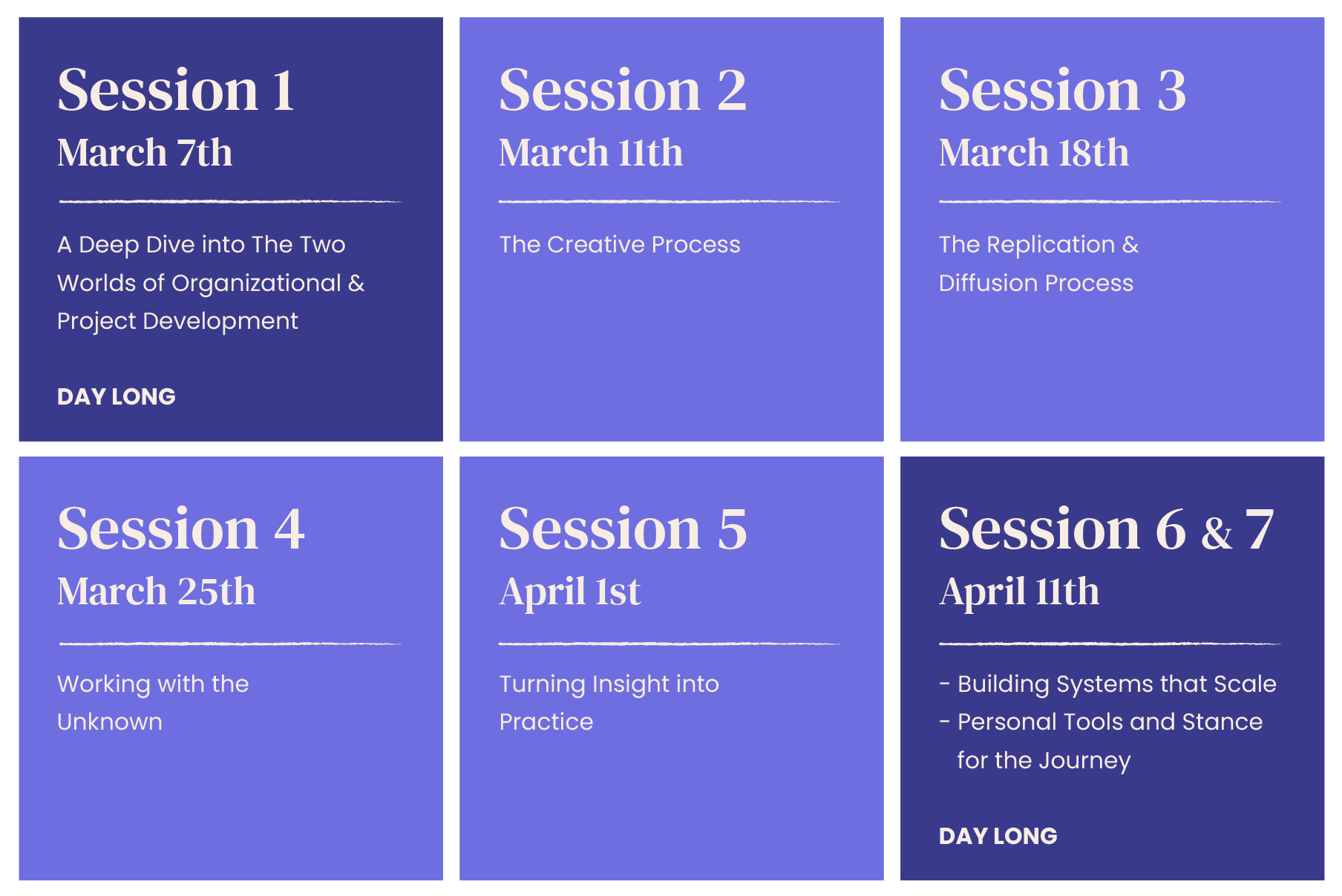 Session 1
March 7th

A Deep Dive into The Two Worlds of Organizational & Project Development

DAY LONG

Session 2
March 11th

The Creative Process

Session 3
March 18th

The Replication & Diffusion Process

Session 4
March 25th

Working with the Unknown

Session 5
April 1st

Turning Insight into Practice

Session 6 & 7
April 11th

- Building Systems that Scale
- Personal Tools and Stance for the Journey

DAY LONG